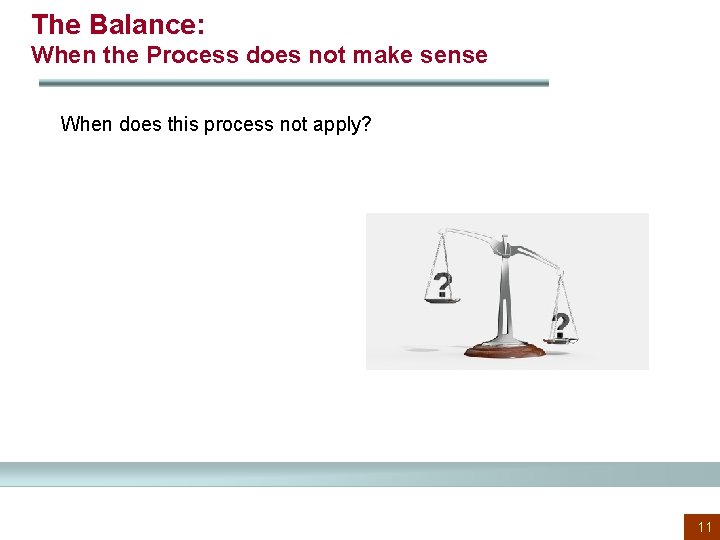 The Balance:
When the Process does not make sense

When does this process not apply?

?

?

11